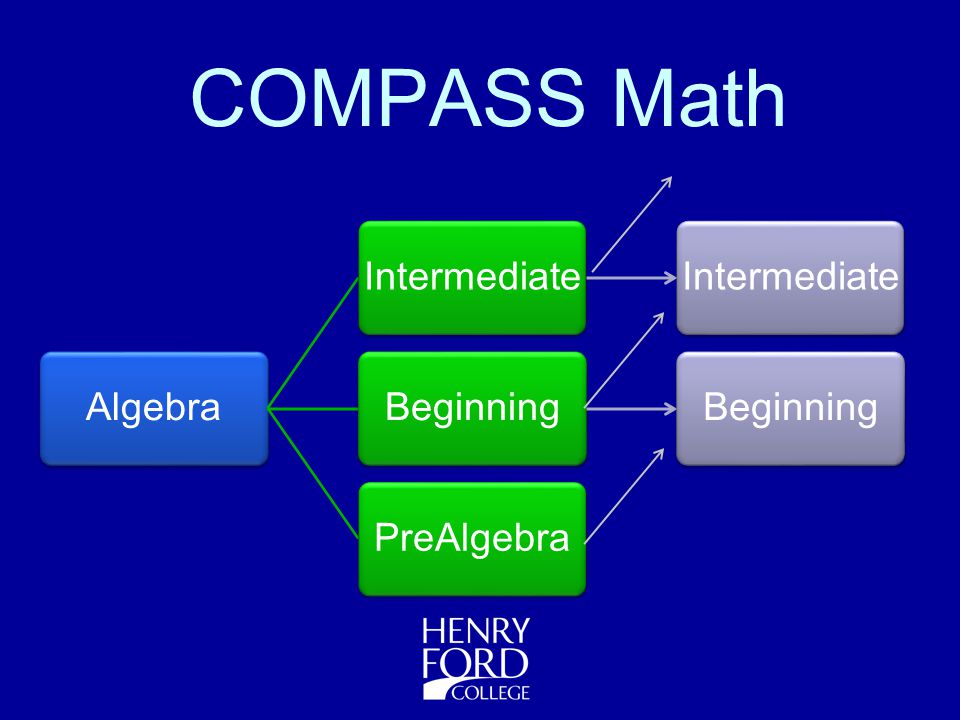 COMPASS Math

Algebra

Intermediate

Beginning

PreAlgebra

Intermediate

Beginning

HENRY FORD COLLEGE